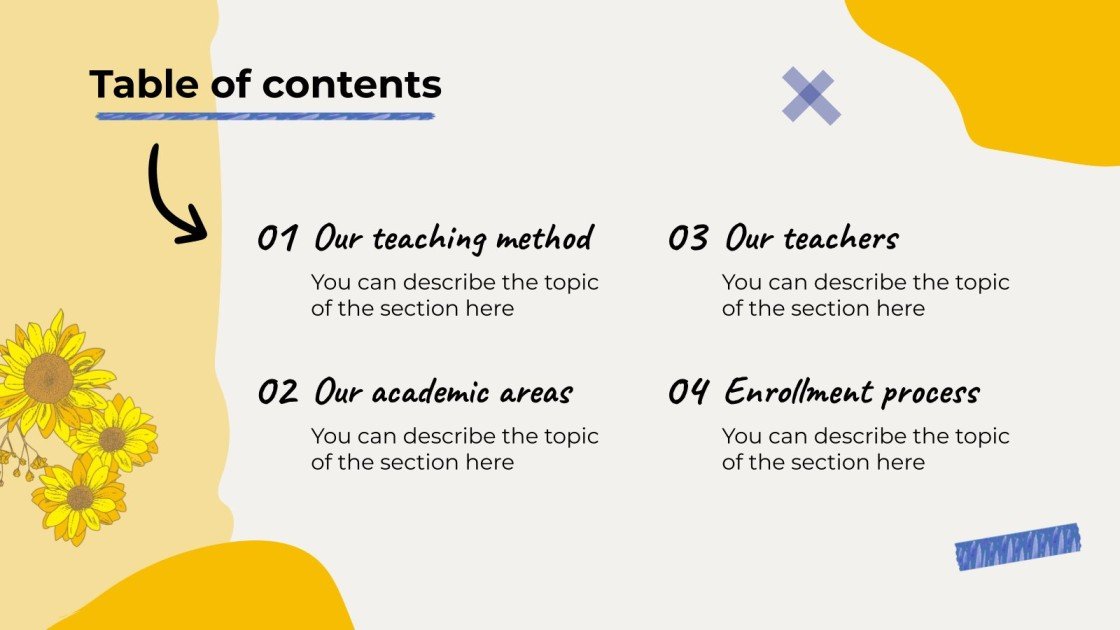 Table of contents

01 Our teaching method

You can describe the topic of the section here

02 Our academic areas

You can describe the topic of the section here

03 Our teachers

You can describe the topic of the section here

04 Enrollment process

You can describe the topic of the section here